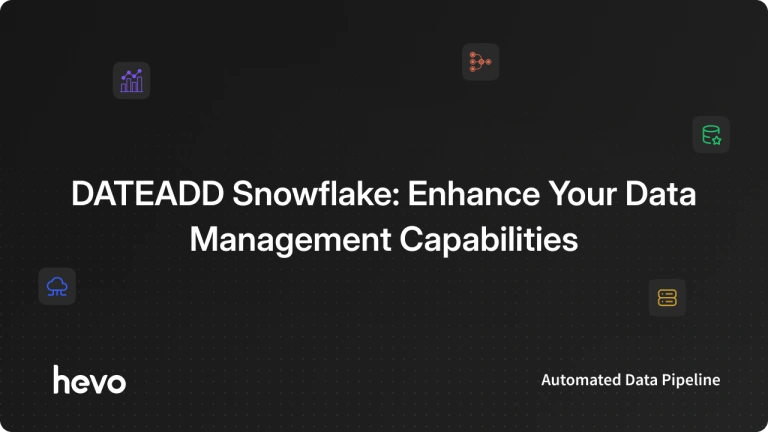 DATEADD Snowflake: Enhance Your Data Management Capabilities

hevo

Automated Data Pipeline